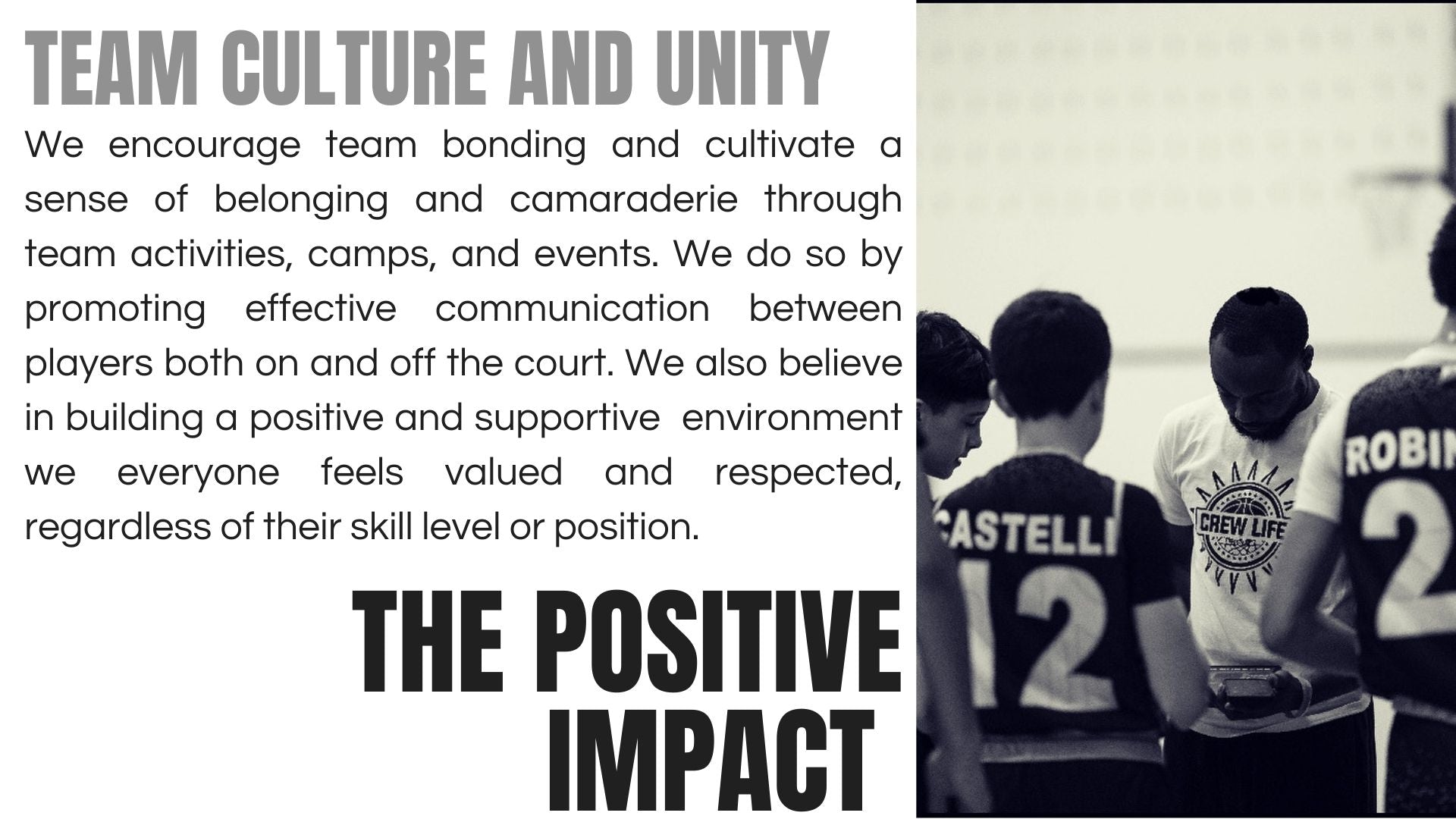 TEAM CULTURE AND UNITY

We encourage team bonding and cultivate a sense of belonging and camaraderie through team activities, camps, and events. We do so by promoting effective communication between players both on and off the court. We also believe in building a positive and supportive environment we everyone feels valued and respected, regardless of their skill level or position.

THE POSITIVE IMPACT

ASTELLI
12
CREW LIFE
ROBIN
2